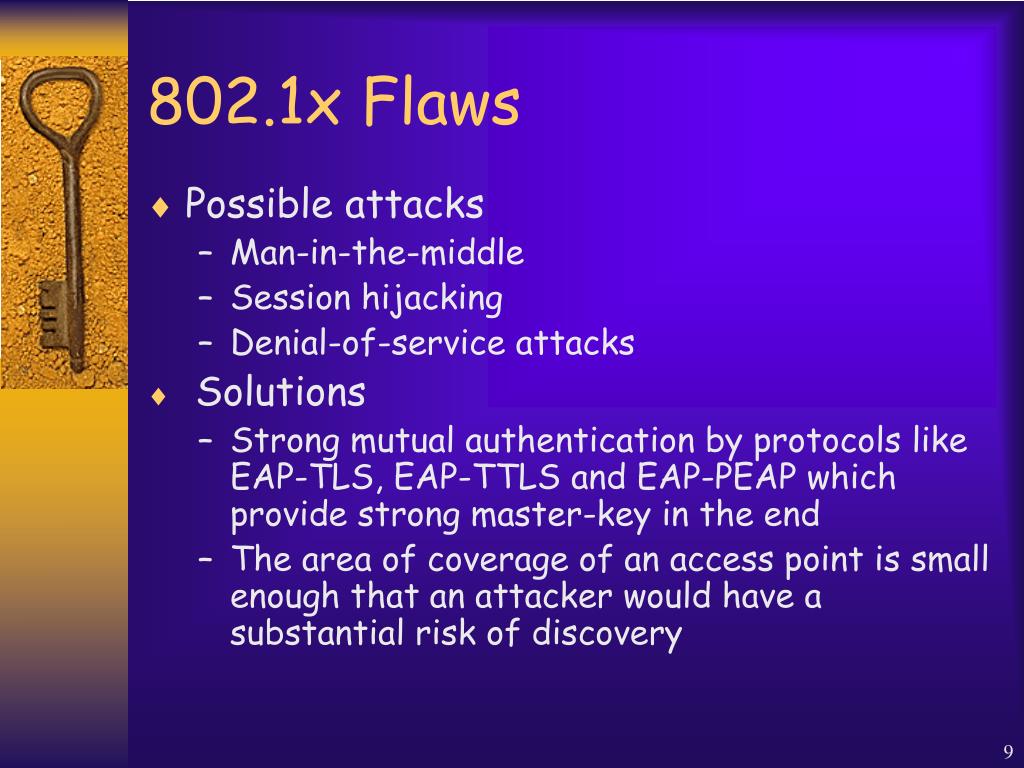 802.1x Flaws

♦ Possible attacks
– Man-in-the-middle
– Session hijacking
– Denial-of-service attacks

♦ Solutions
– Strong mutual authentication by protocols like EAP-TLS, EAP-TTLS and EAP-PEAP which provide strong master-key in the end
– The area of coverage of an access point is small enough that an attacker would have a substantial risk of discovery

9